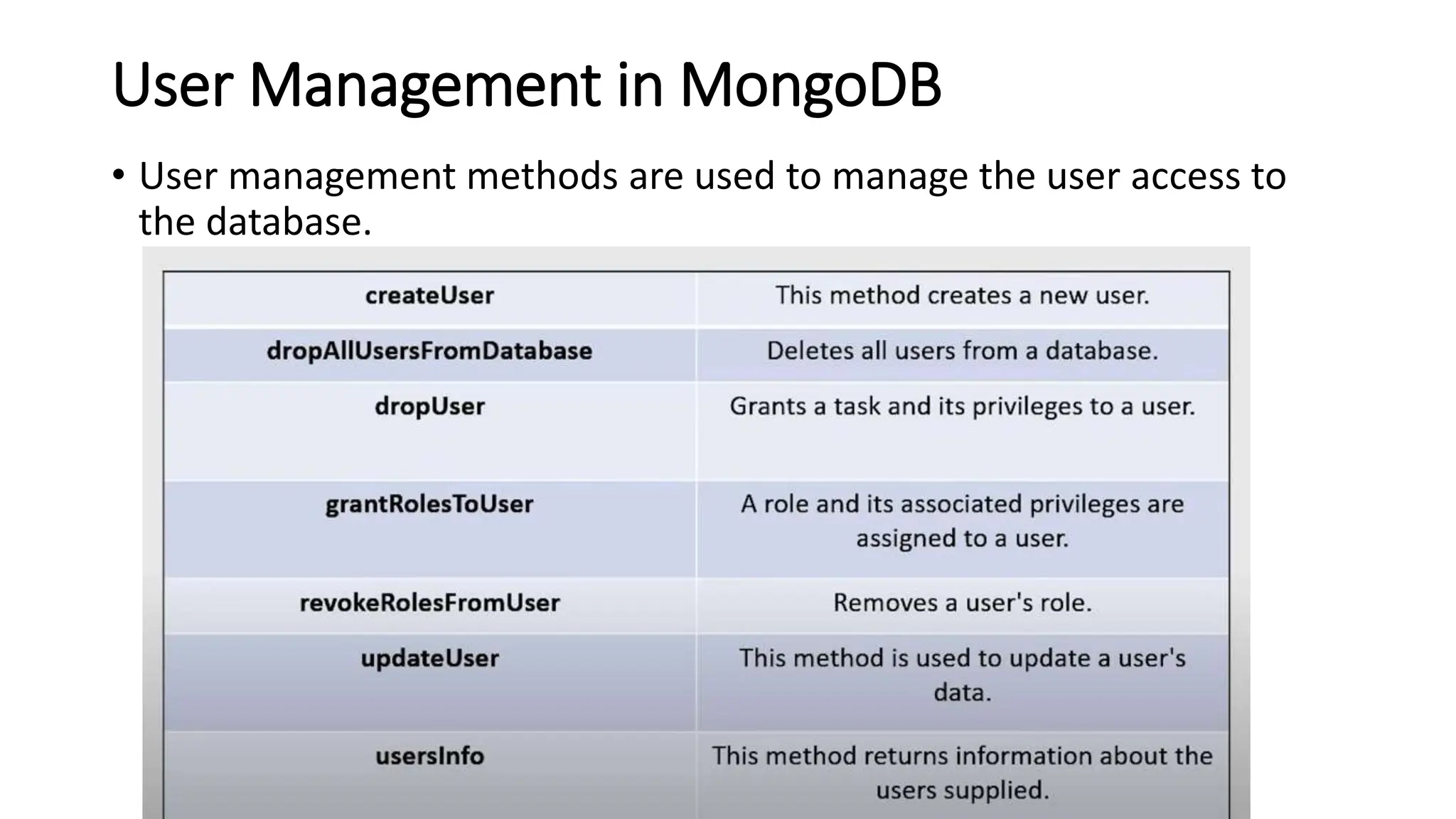 User Management in MongoDB

• User management methods are used to manage the user access to the database.

| createUser | This method creates a new user. |
|---|---|
| dropAllUsersFromDatabase | Deletes all users from a database. |
| dropUser | Grants a task and its privileges to a user. |
| grantRolesToUser | A role and its associated privileges are assigned to a user. |
| revokeRolesFromUser | Removes a user's role. |
| updateUser | This method is used to update a user's data. |
| usersInfo | This method returns information about the users supplied. |